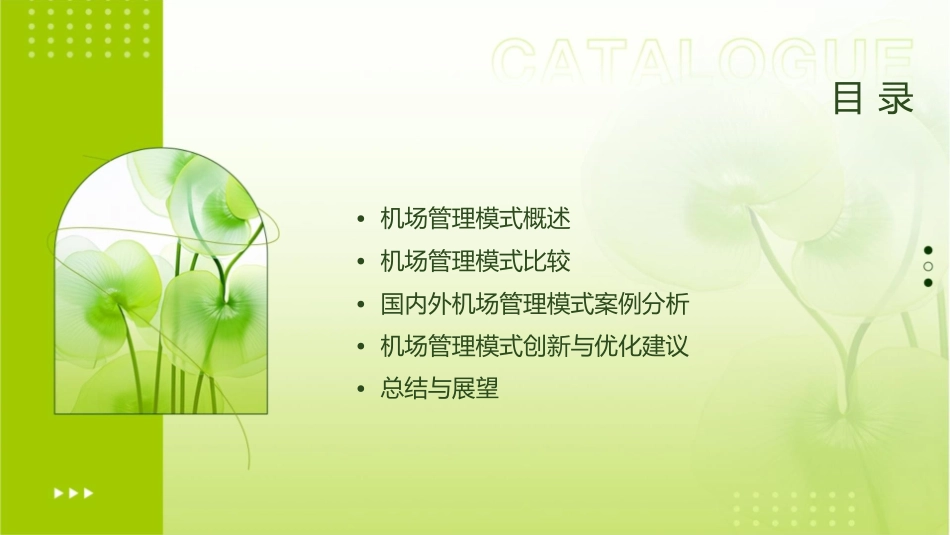 CATALOGUE
目录

• 机场管理模式概述
• 机场管理模式比较
• 国内外机场管理模式案例分析
• 机场管理模式创新与优化建议
• 总结与展望